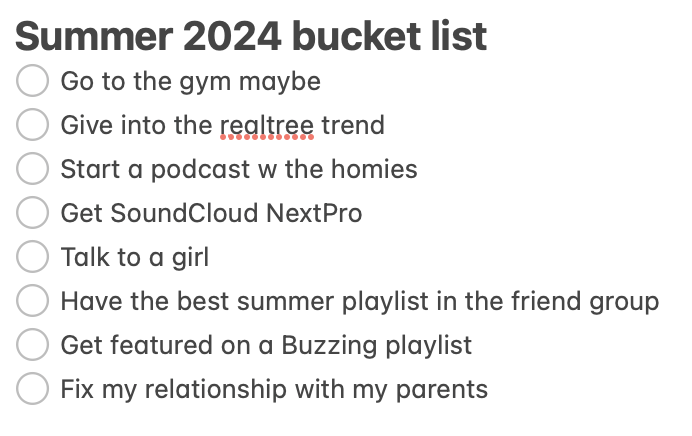 Summer 2024 bucket list

Go to the gym maybe

Give into the realtree trend

Start a podcast w the homies

Get SoundCloud NextPro

Talk to a girl

Have the best summer playlist in the friend group

Get featured on a Buzzing playlist

Fix my relationship with my parents